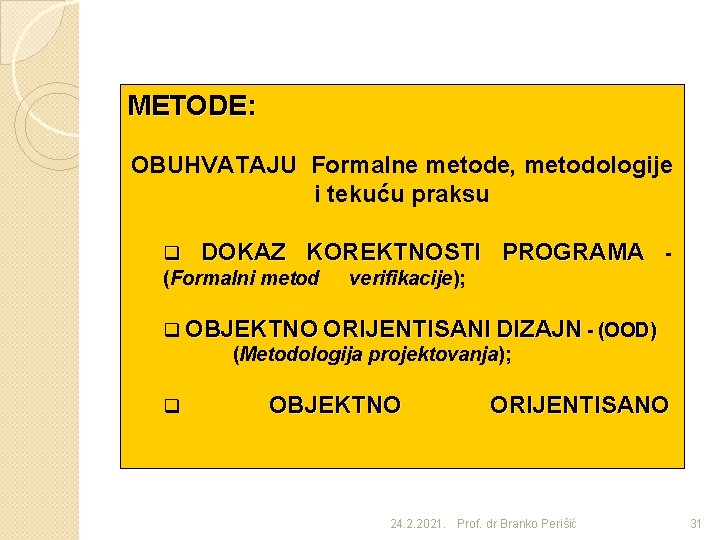 METODE:

OBUHVATAJU Formalne metode, metodologije i tekuću praksu

❑ DOKAZ KOREKTNOSTI PROGRAMA - (Formalni metod verifikacije);

❑ OBJEKTNO ORIJENTISANI DIZAJN - (OOD) (Metodologija projektovanja);

❑ OBJEKTNO ORIJENTISANO

24.2.2021. Prof. dr Branko Perišić 31